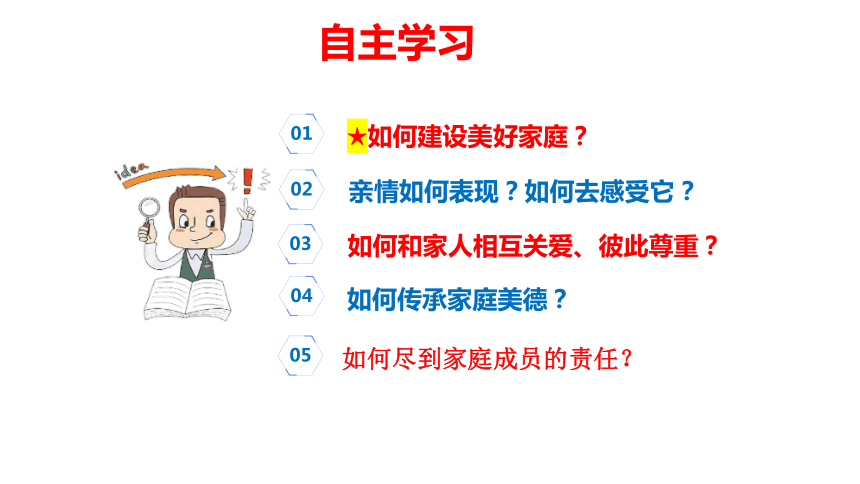 自主学习

idea

01 ★如何建设美好家庭？

02 亲情如何表现？如何去感受它？

03 如何和家人相互关爱、彼此尊重？

04 如何传承家庭美德？

05 如何尽到家庭成员的责任？